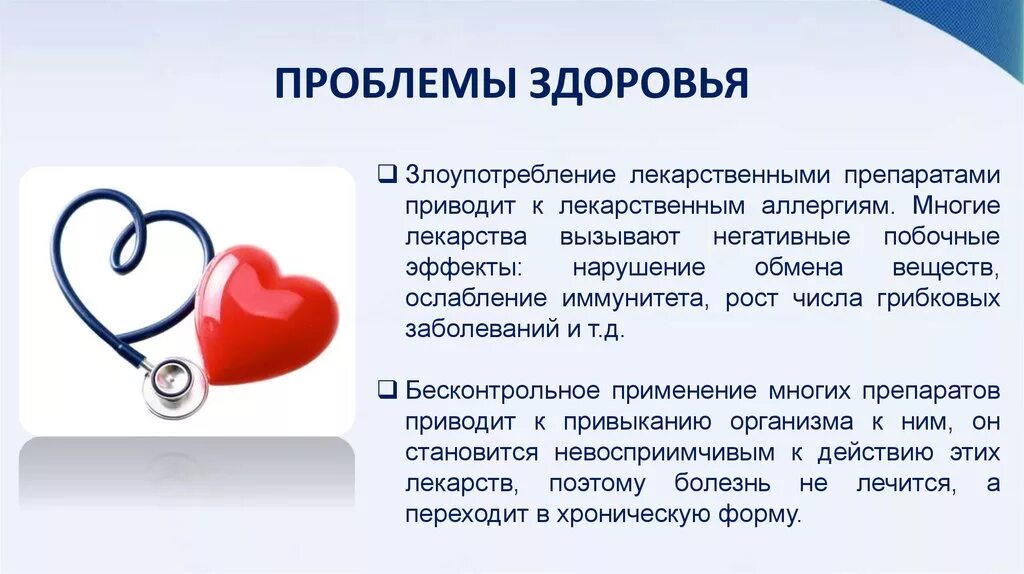 ПРОБЛЕМЫ ЗДОРОВЬЯ

❑ Злоупотребление лекарственными препаратами приводит к лекарственным аллергиям. Многие лекарства вызывают негативные побочные эффекты: нарушение обмена веществ, ослабление иммунитета, рост числа грибковых заболеваний и т.д.

❑ Бесконтрольное применение многих препаратов приводит к привыканию организма к ним, он становится невосприимчивым к действию этих лекарств, поэтому болезнь не лечится, а переходит в хроническую форму.